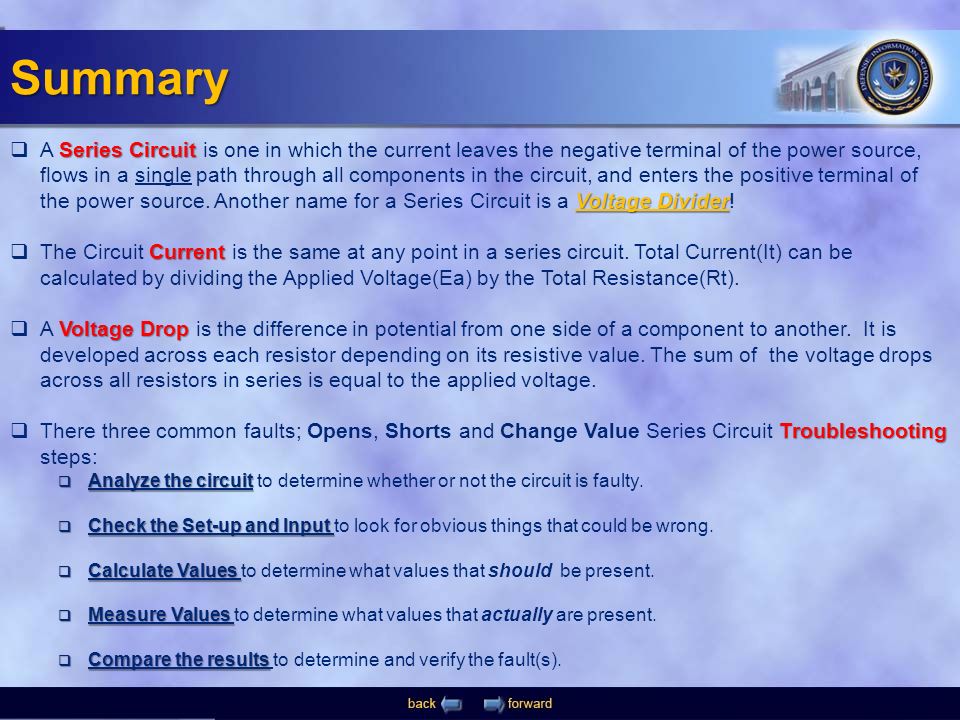 Summary

DEFENSE INFORMATION SCHOOL

❑ A Series Circuit is one in which the current leaves the negative terminal of the power source, flows in a single path through all components in the circuit, and enters the positive terminal of the power source. Another name for a Series Circuit is a Voltage Divider!

❑ The Circuit Current is the same at any point in a series circuit. Total Current(It) can be calculated by dividing the Applied Voltage(Ea) by the Total Resistance(Rt).

❑ A Voltage Drop is the difference in potential from one side of a component to another. It is developed across each resistor depending on its resistive value. The sum of the voltage drops across all resistors in series is equal to the applied voltage.

❑ There three common faults; Opens, Shorts and Change Value Series Circuit Troubleshooting steps:

❑ Analyze the circuit to determine whether or not the circuit is faulty.

❑ Check the Set-up and Input to look for obvious things that could be wrong.

❑ Calculate Values to determine what values that should be present.

❑ Measure Values to determine what values that actually are present.

❑ Compare the results to determine and verify the fault(s).

back forward